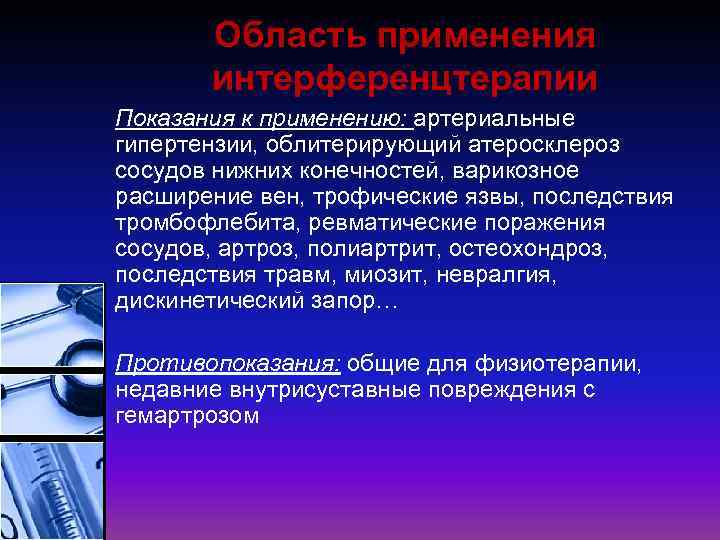 Область применения интерференцтерапии

Показания к применению: артериальные гипертензии, облитерирующий атеросклероз сосудов нижних конечностей, варикозное расширение вен, трофические язвы, последствия тромбофлебита, ревматические поражения сосудов, артроз, полиартрит, остеохондроз, последствия травм, миозит, невралгия, дискинетический запор…

Противопоказания: общие для физиотерапии, недавние внутрисуставные повреждения с гемартрозом